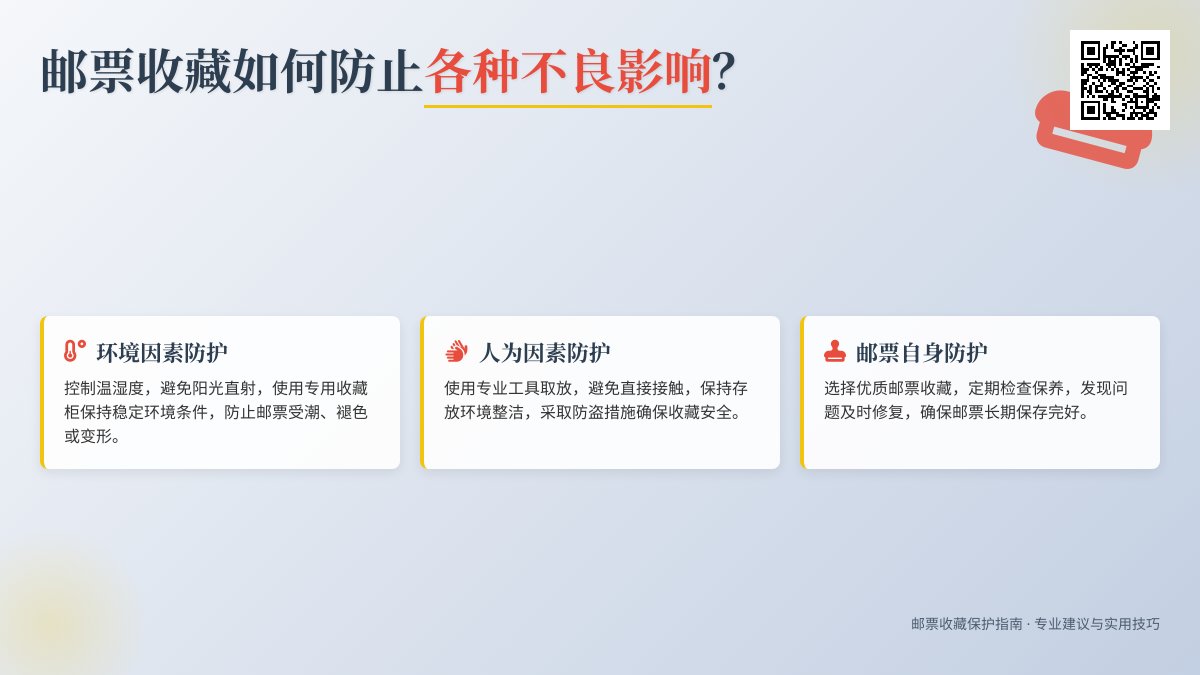 邮票收藏如何防止各种不良影响?

环境因素防护

控制温湿度，避免阳光直射，使用专用收藏柜保持稳定环境条件，防止邮票受潮、褪色或变形。

人为因素防护

使用专业工具取放，避免直接接触，保持存放环境整洁，采取防盗措施确保收藏安全。

邮票自身防护

选择优质邮票收藏，定期检查保养，发现问题及时修复，确保邮票长期保存完好。

邮票收藏保护指南 · 专业建议与实用技巧